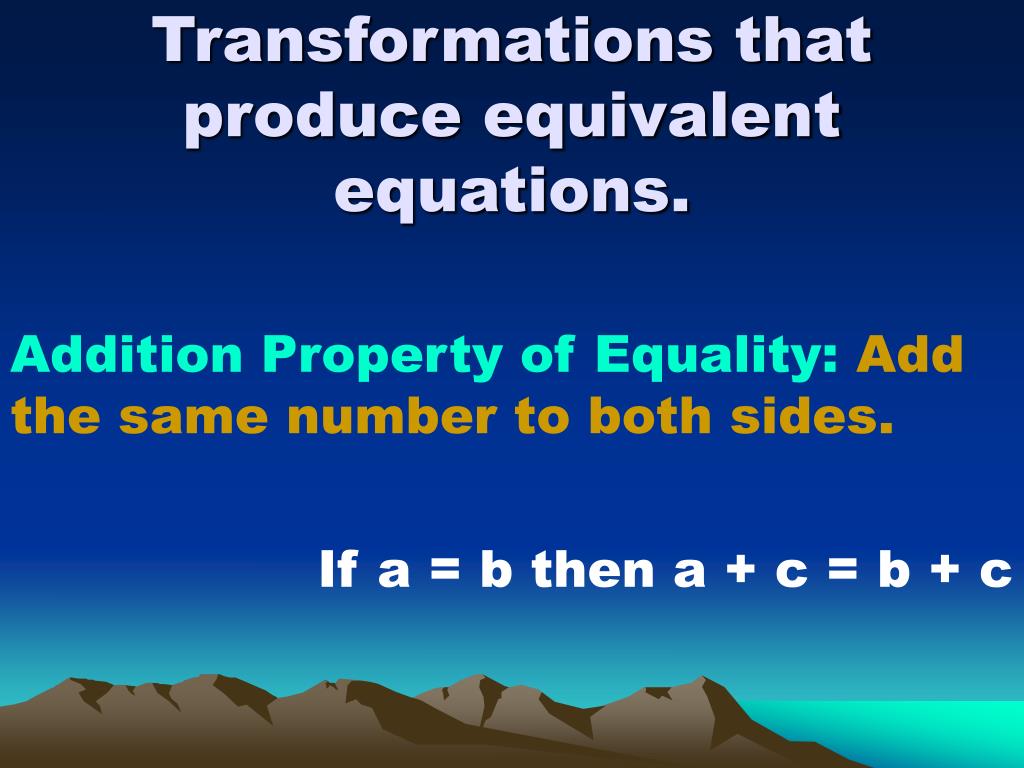 Transformations that produce equivalent equations.

Addition Property of Equality: Add the same number to both sides.

If $a = b$ then $a + c = b + c$